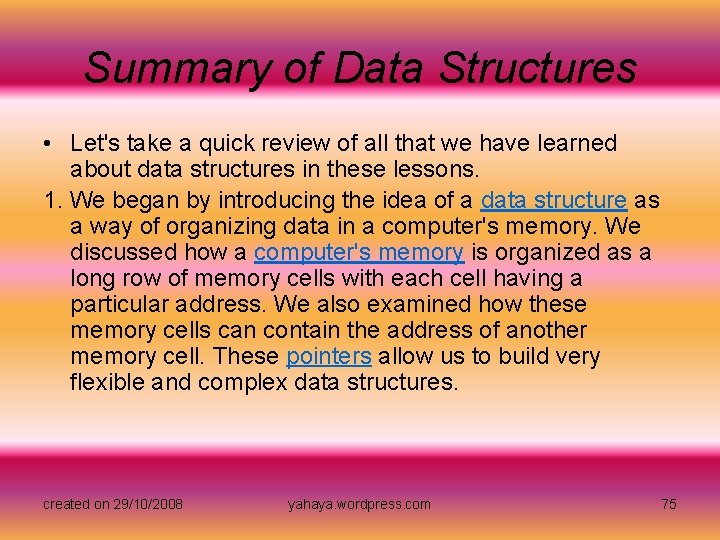 Summary of Data Structures

• Let's take a quick review of all that we have learned about data structures in these lessons.

1. We began by introducing the idea of a data structure as a way of organizing data in a computer's memory. We discussed how a computer's memory is organized as a long row of memory cells with each cell having a particular address. We also examined how these memory cells can contain the address of another memory cell. These pointers allow us to build very flexible and complex data structures.

created on 29/10/2008 yahaya.wordpress.com 75